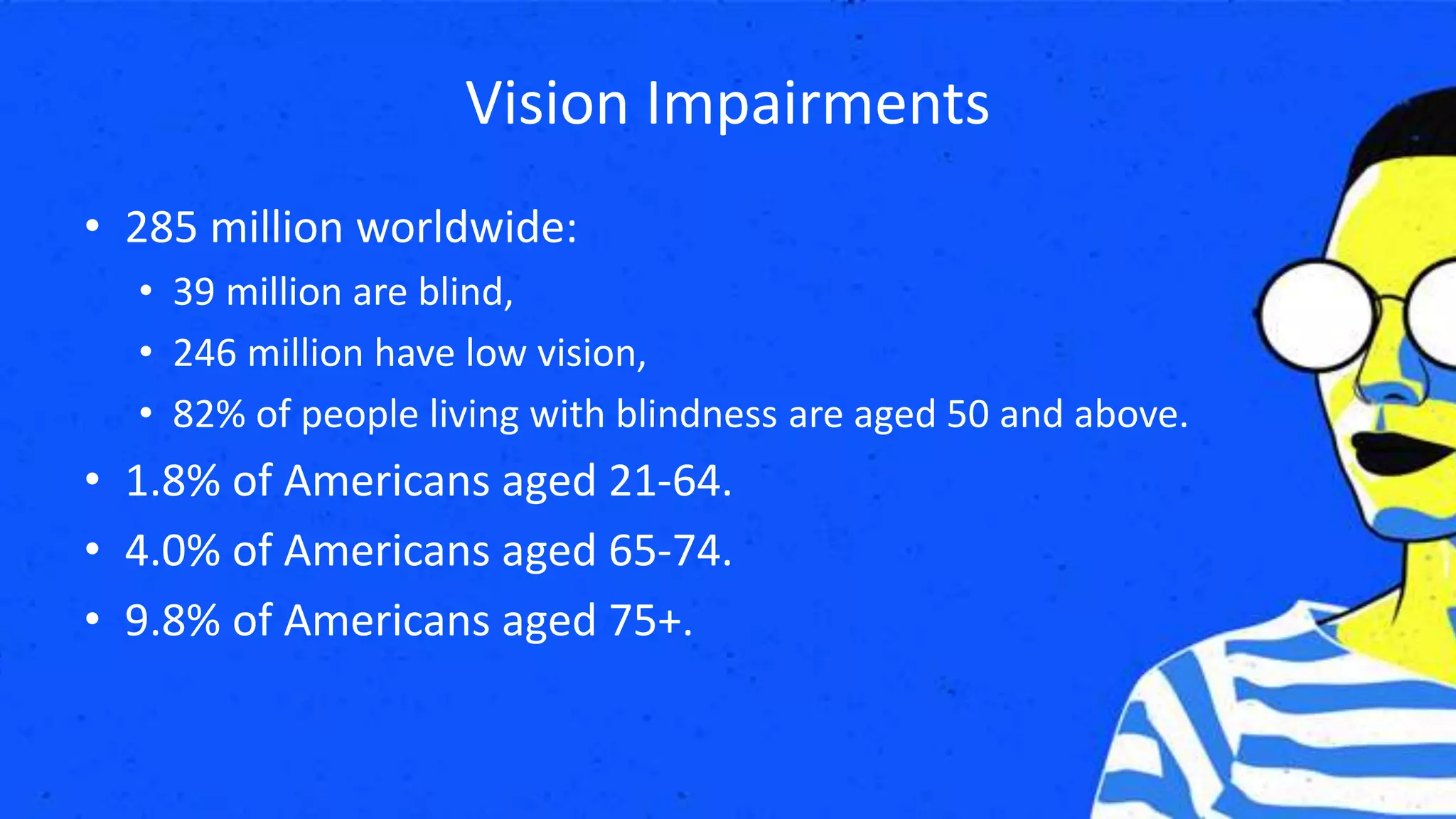 Vision Impairments

• 285 million worldwide:
  • 39 million are blind,
  • 246 million have low vision,
  • 82% of people living with blindness are aged 50 and above.
• 1.8% of Americans aged 21-64.
• 4.0% of Americans aged 65-74.
• 9.8% of Americans aged 75+.